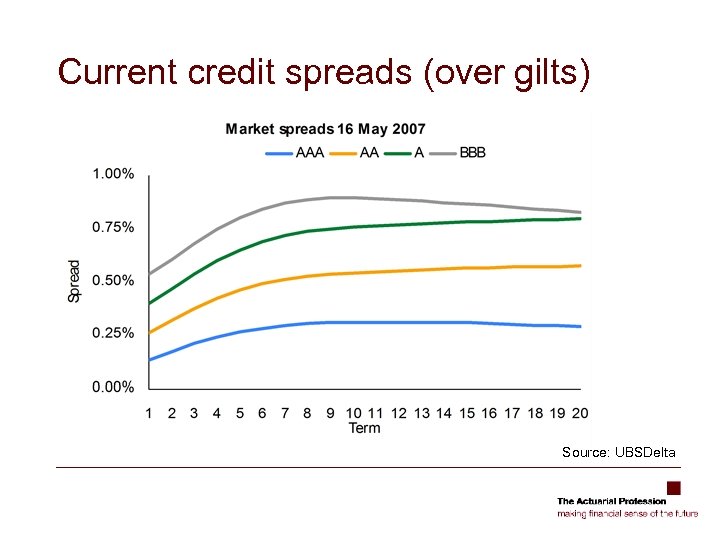 Current credit spreads (over gilts)

Market spreads 16 May 2007

AAA AA A BBB

1.00%
0.75%
0.50%
0.25%
0.00%

Spread

1 2 3 4 5 6 7 8 9 10 11 12 13 14 15 16 17 18 19 20
Term

Source: UBSDelta

The Actuarial Profession
making financial sense of the future